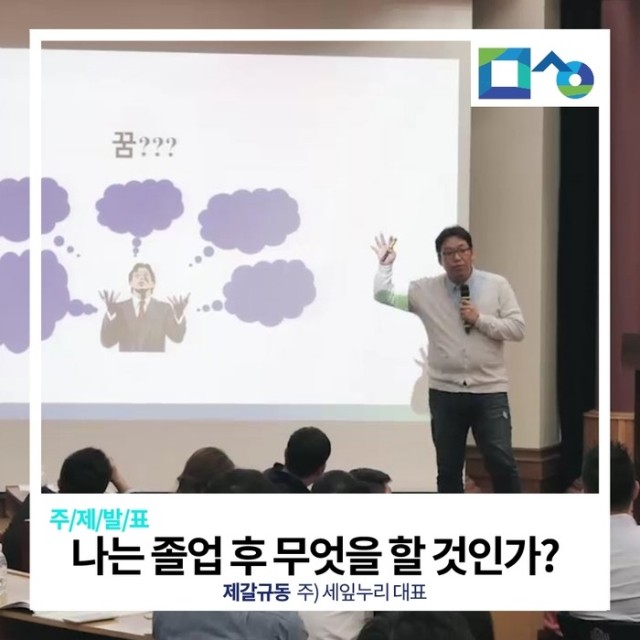 꿈???

주/제/발/표

나는 졸업 후 무엇을 할 것인가?

제갈규동 주) 세잎누리 대표